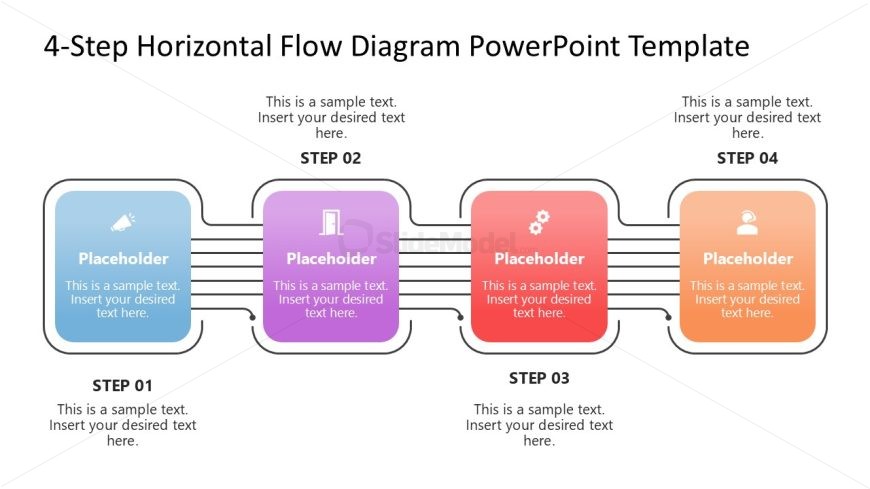 4-Step Horizontal Flow Diagram PowerPoint Template

This is a sample text. Insert your desired text here.

STEP 02

This is a sample text. Insert your desired text here.

STEP 04

Placeholder

This is a sample text. Insert your desired text here.

Placeholder

This is a sample text. Insert your desired text here.

SlideModel

Placeholder

This is a sample text. Insert your desired text here.

Placeholder

This is a sample text. Insert your desired text here.

STEP 01

This is a sample text. Insert your desired text here.

STEP 03

This is a sample text. Insert your desired text here.